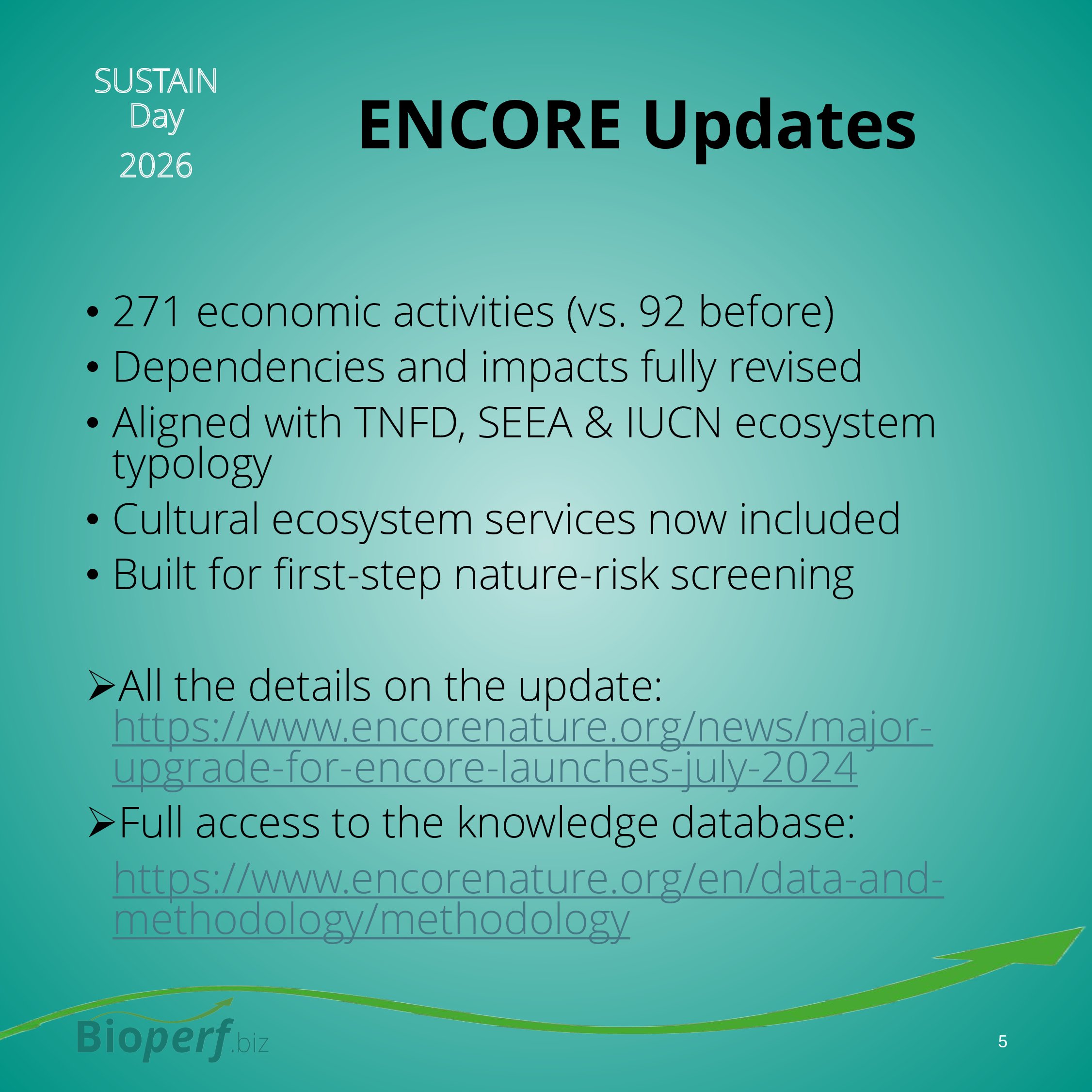 SUSTAIN Day 2026

ENCORE Updates

• 271 economic activities (vs. 92 before)
• Dependencies and impacts fully revised
• Aligned with TNFD, SEEA & IUCN ecosystem typology
• Cultural ecosystem services now included
• Built for first-step nature-risk screening

➢All the details on the update: https://www.encorenature.org/news/major-upgrade-for-encore-launches-july-2024
➢Full access to the knowledge database:

https://www.encorenature.org/en/data-and-methodology/methodology

Bioperf.biz

5